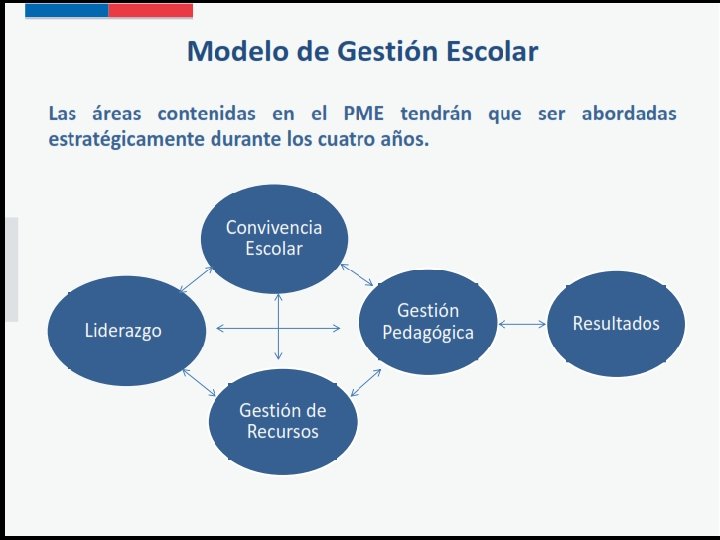 Modelo de Gestión Escolar

Las áreas contenidas en el PME tendrán que ser abordadas estratégicamente durante los cuatro años.

Convivencia Escolar

Liderazgo

Gestión Pedagógica

Resultados

Gestión de Recursos